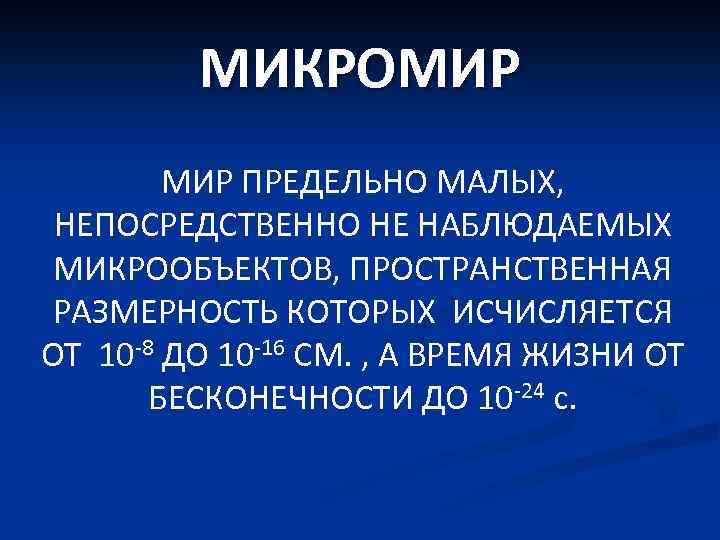 МИКРОМИР

МИР ПРЕДЕЛЬНО МАЛЫХ, НЕПОСРЕДСТВЕННО НЕ НАБЛЮДАЕМЫХ МИКРООБЪЕКТОВ, ПРОСТРАНСТВЕННАЯ РАЗМЕРНОСТЬ КОТОРЫХ ИСЧИСЛЯЕТСЯ ОТ $10^{-8}$ ДО $10^{-16}$ СМ. , А ВРЕМЯ ЖИЗНИ ОТ БЕСКОНЕЧНОСТИ ДО $10^{-24}$ с.